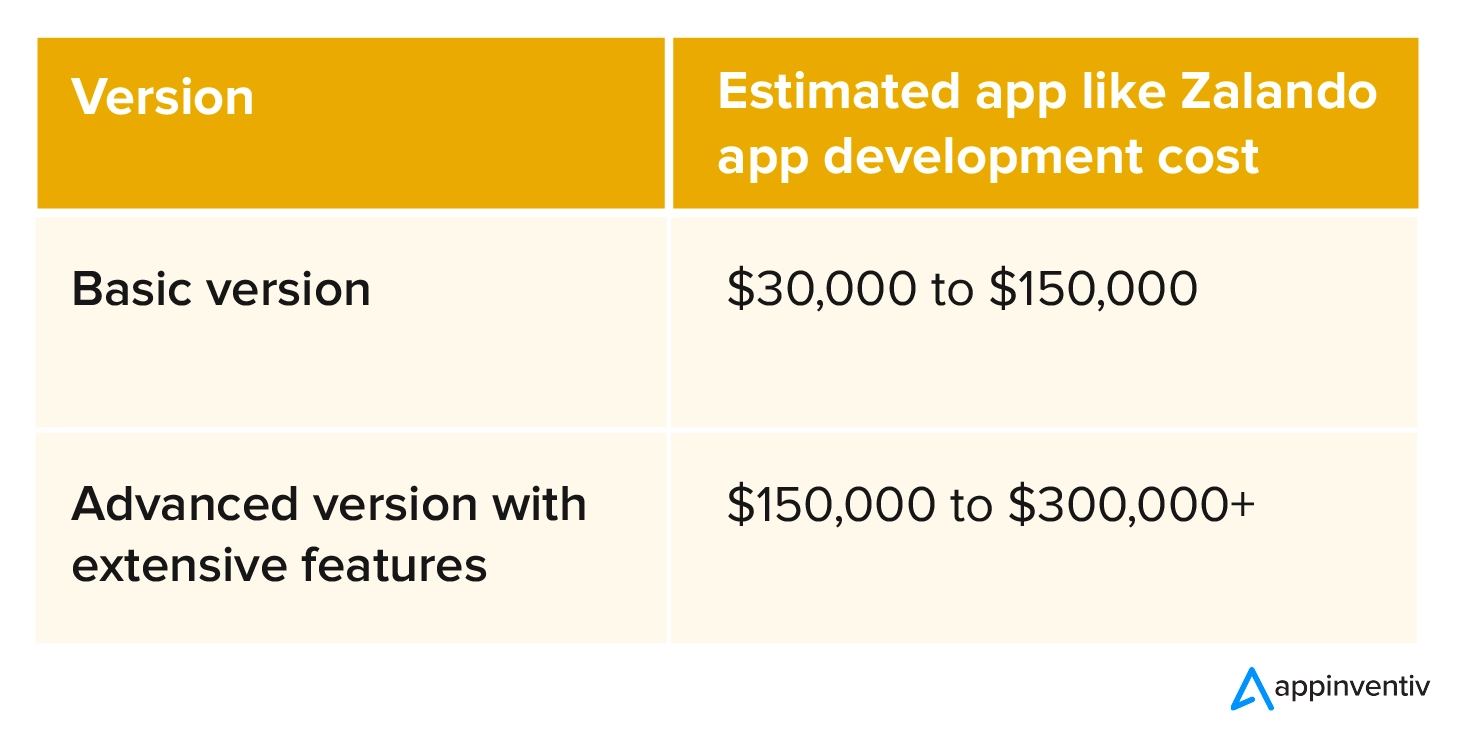 | Version | Estimated app like Zalando app development cost |
|---|---|
| Basic version | \$30,000 to \$150,000 |
| Advanced version with extensive features | \$150,000 to \$300,000+ |

appinventiv